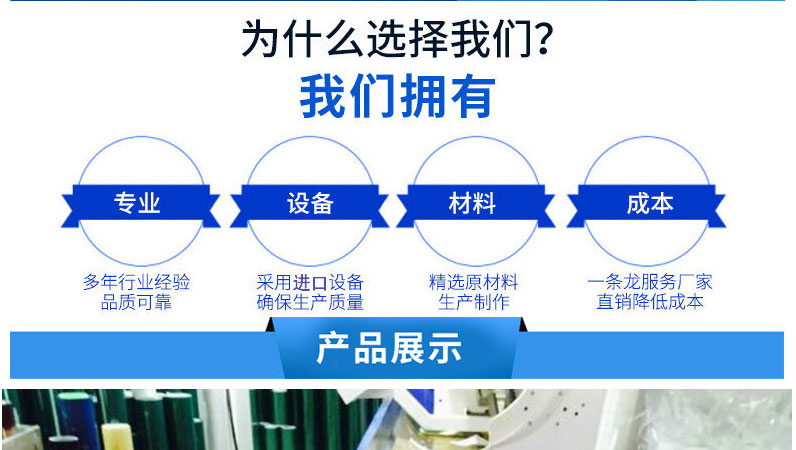 为什么选择我们?
我们拥有

专业
多年行业经验
品质可靠

设备
采用进口设备
确保生产质量

材料
精选原材料
生产制作

成本
一条龙服务厂家
直销降低成本

产品展示